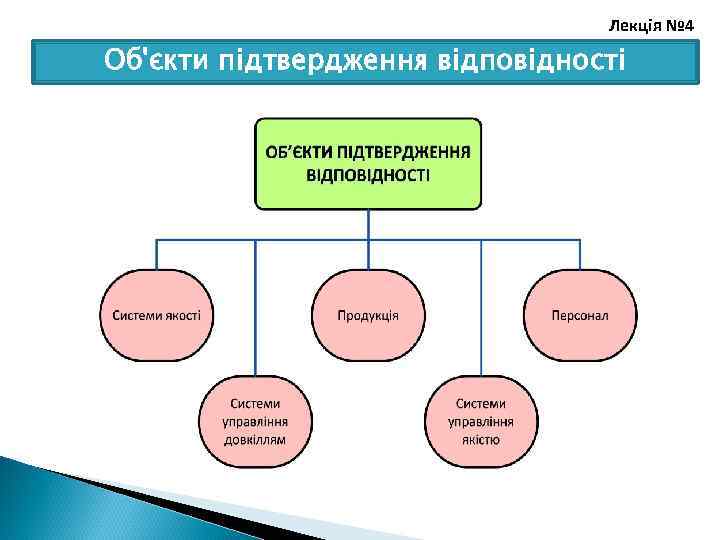 Лекція №4

Об'єкти підтвердження відповідності

ОБ'ЄКТИ ПІДТВЕРДЖЕННЯ ВІДПОВІДНОСТІ

Системи якості

Продукція

Персонал

Системи управління довкіллям

Системи управління якістю